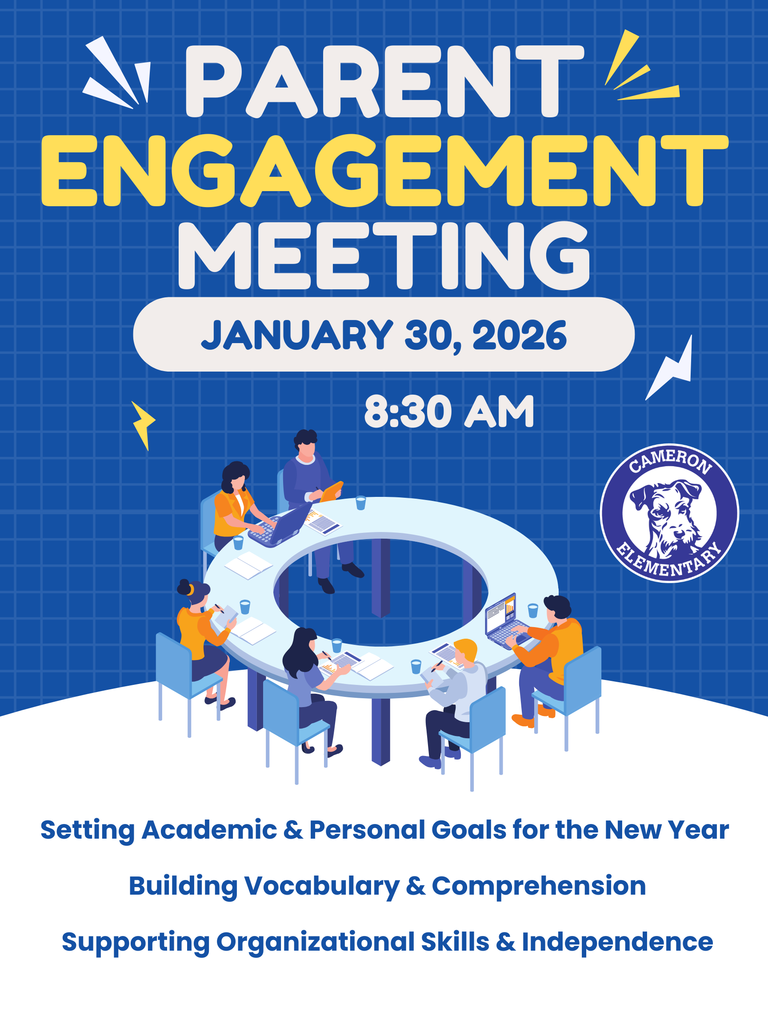 PARENT ENGAGEMENT MEETING

JANUARY 30, 2026

8:30 AM

CAMERON ELEMENTARY

Setting Academic & Personal Goals for the New Year

Building Vocabulary & Comprehension

Supporting Organizational Skills & Independence